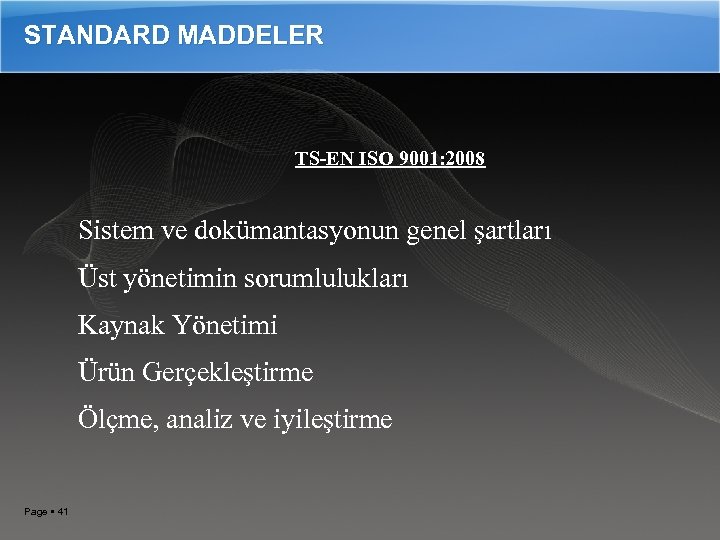 STANDARD MADDELER

TS-EN ISO 9001:2008

Sistem ve dokümantasyonun genel şartları

Üst yönetimin sorumlulukları

Kaynak Yönetimi

Ürün Gerçekleştirme

Ölçme, analiz ve iyileştirme

Page ▪ 41